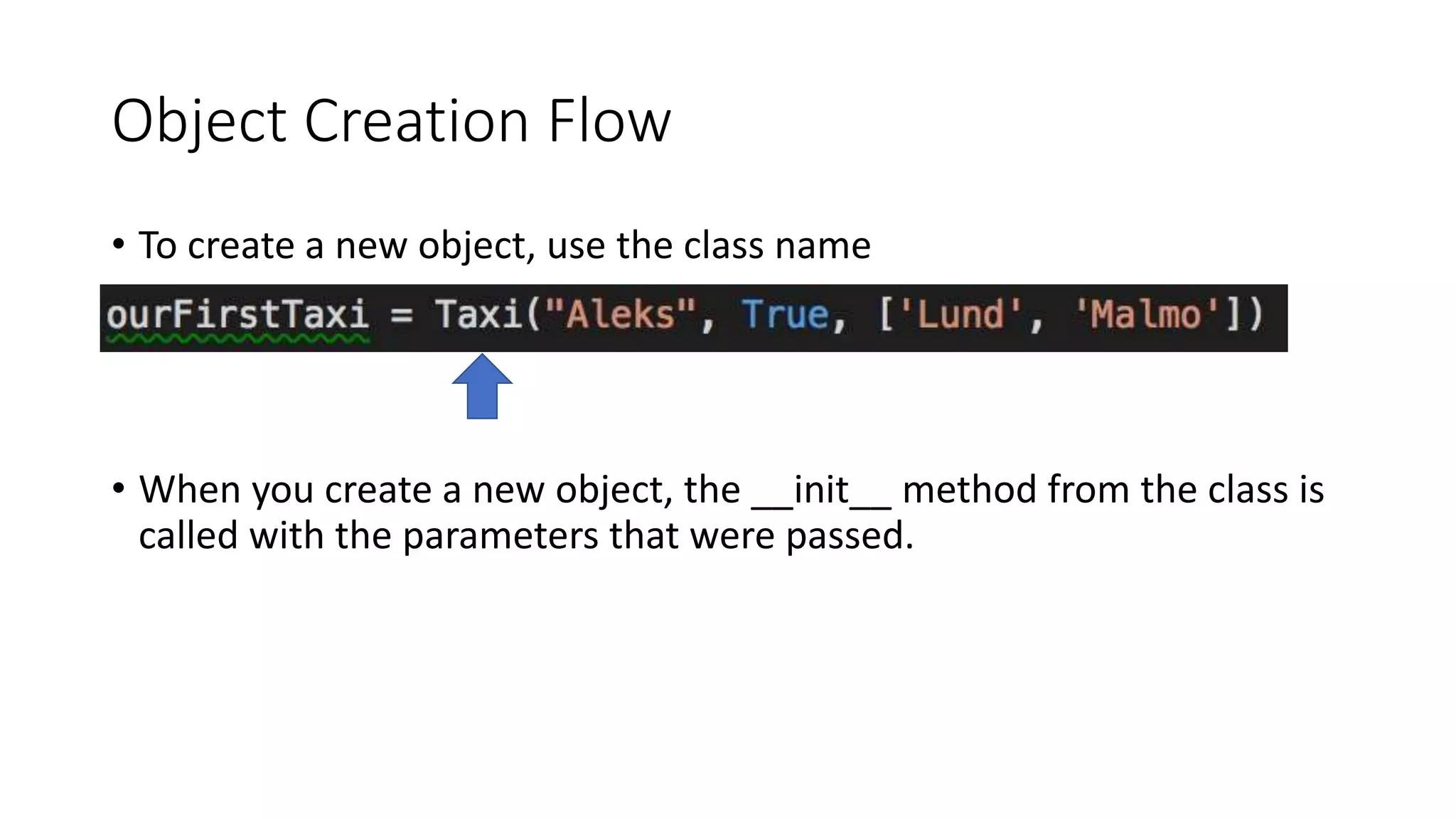 Object Creation Flow

• To create a new object, use the class name

ourFirstTaxi = Taxi("Aleks", True, ['Lund', 'Malmo'])

• When you create a new object, the __init__ method from the class is called with the parameters that were passed.